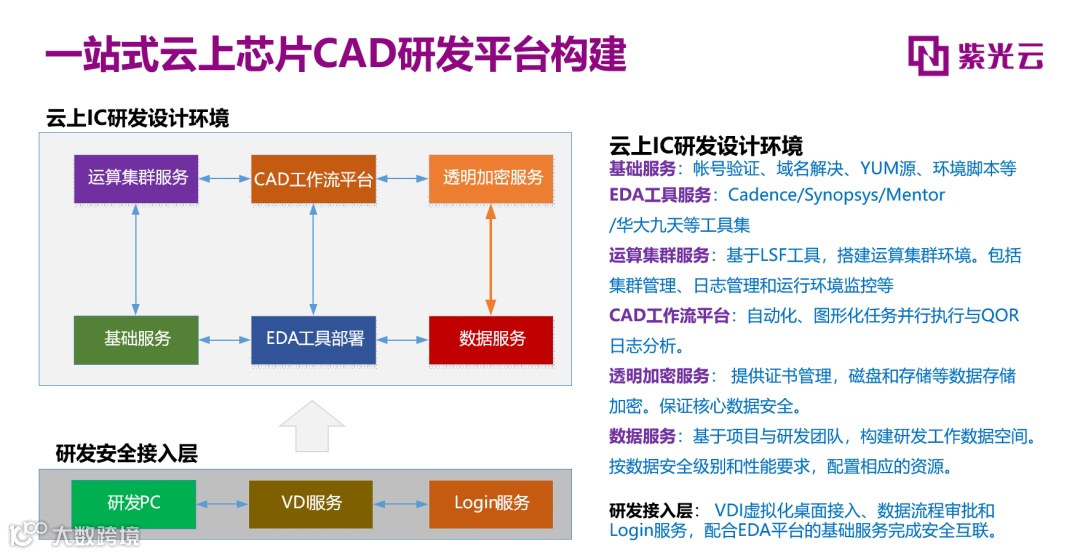 一站式云上芯片CAD研发平台构建

紫光云

云上IC研发设计环境

运算集群服务

CAD工作流平台

透明加密服务

基础服务

EDA工具部署

数据服务

研发安全接入层

研发PC

VDI服务

Login服务

云上IC研发设计环境

基础服务：帐号验证、域名解决、YUM源、环境脚本等

EDA工具服务：Cadence/Synopsys/Mentor /华大九天等工具集

运算集群服务：基于LSF工具，搭建运算集群环境。包括集群管理、日志管理和运行环境监控等

CAD工作流平台：自动化、图形化任务并行执行与QOR日志分析。

透明加密服务： 提供证书管理，磁盘和存储等数据存储加密。保证核心数据安全。

数据服务：基于项目与研发团队，构建研发工作数据空间。按数据安全级别和性能要求，配置相应的资源。

研发接入层： VDI虚拟化桌面接入、数据流程审批和Login服务，配合EDA平台的基础服务完成安全互联。

大数跨境